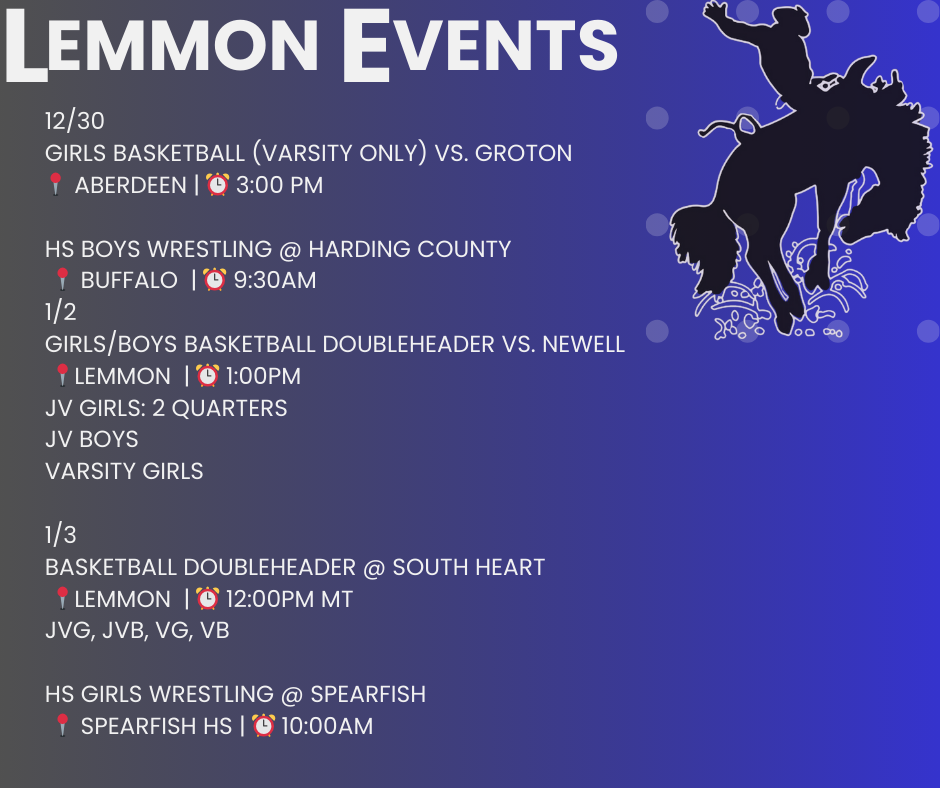 LEMMON EVENTS

12/30
GIRLS BASKETBALL (VARSITY ONLY) VS. GROTON
📍 ABERDEEN | ⏰ 3:00 PM

HS BOYS WRESTLING @ HARDING COUNTY
📍 BUFFALO | ⏰ 9:30AM
1/2
GIRLS/BOYS BASKETBALL DOUBLEHEADER VS. NEWELL
📍LEMMON | ⏰ 1:00PM
JV GIRLS: 2 QUARTERS
JV BOYS
VARSITY GIRLS

1/3
BASKETBALL DOUBLEHEADER @ SOUTH HEART
📍LEMMON | ⏰ 12:00PM MT
JVG, JVB, VG, VB

HS GIRLS WRESTLING @ SPEARFISH
📍 SPEARFISH HS | ⏰ 10:00AM